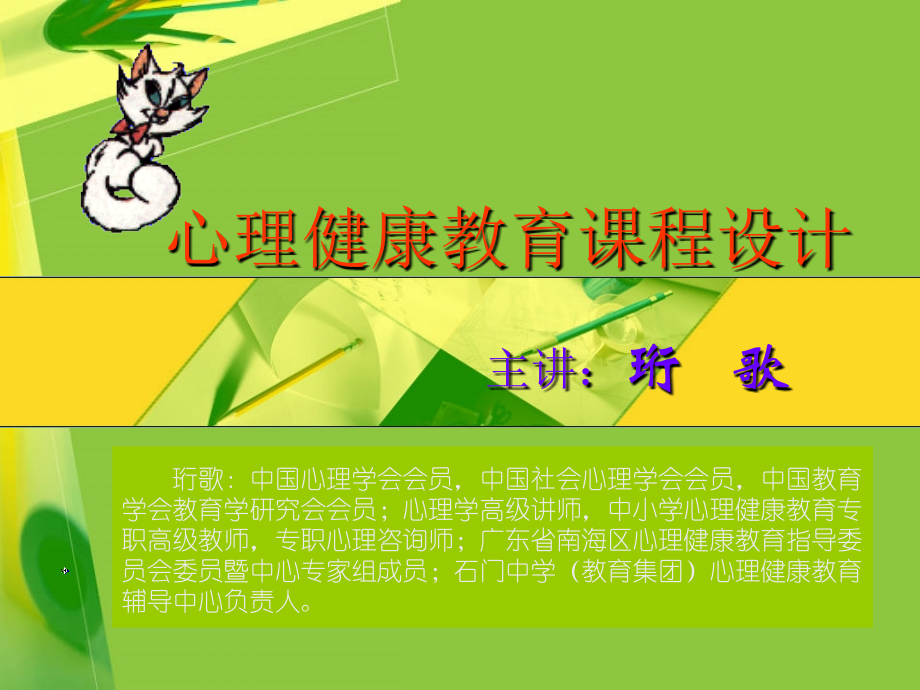 心理健康教育课程设计

主讲：珩　歌

珩歌：中国心理学会会员，中国社会心理学会会员，中国教育学会教育学研究会会员；心理学高级讲师，中小学心理健康教育专职高级教师，专职心理咨询师；广东省南海区心理健康教育指导委员会委员暨中心专家组成员；石门中学（教育集团）心理健康教育辅导中心负责人。